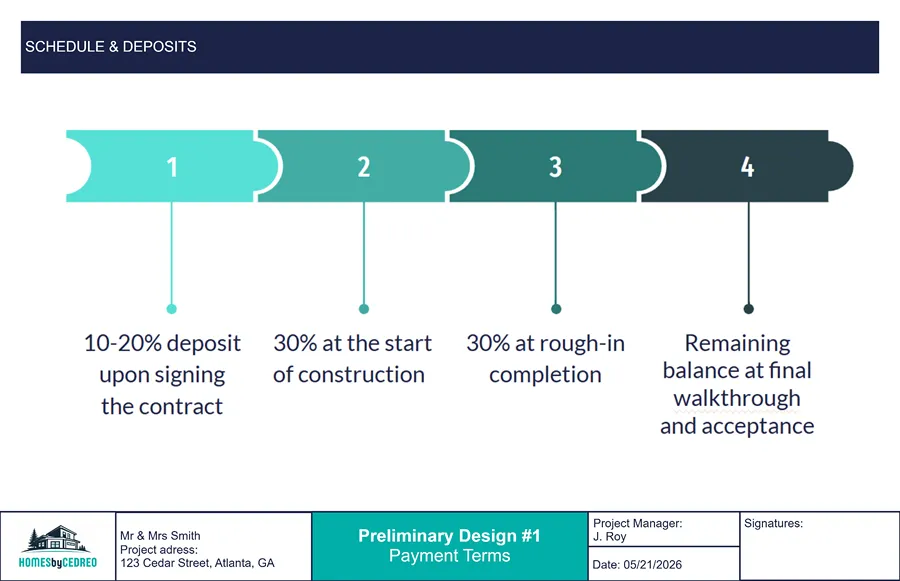 SCHEDULE & DEPOSITS

1

2

3

4

10-20% deposit upon signing the contract

30% at the start of construction

30% at rough-in completion

Remaining balance at final walkthrough and acceptance

HOMESbyCEDREO

Mr & Mrs Smith
Project adress:
123 Cedar Street, Atlanta, GA

Preliminary Design #1
Payment Terms

Project Manager:
J. Roy

Date: 05/21/2026

Signatures: